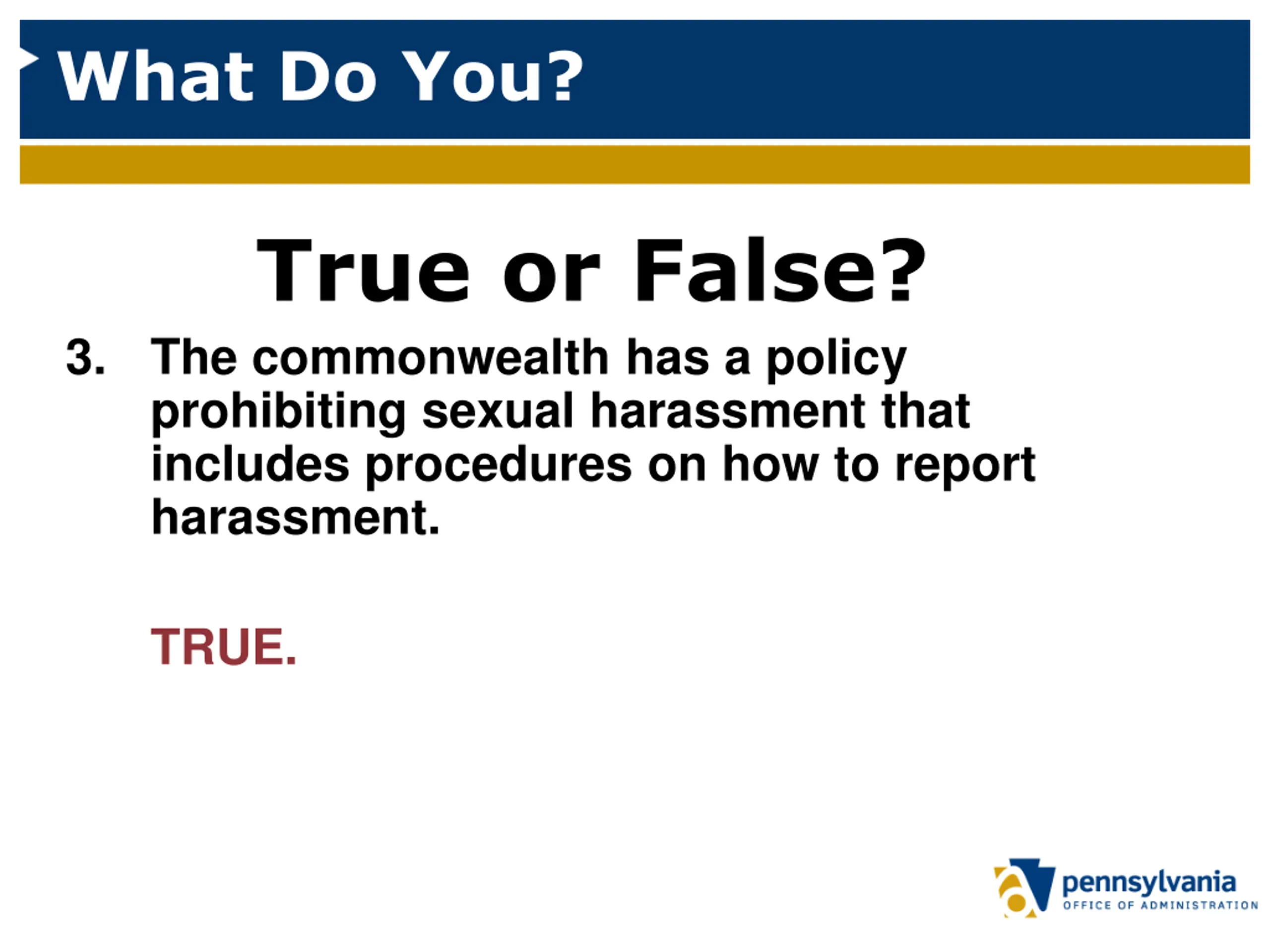 What Do You?

True or False?

3. The commonwealth has a policy prohibiting sexual harassment that includes procedures on how to report harassment.

TRUE.

pennsylvania
OFFICE OF ADMINISTRATION